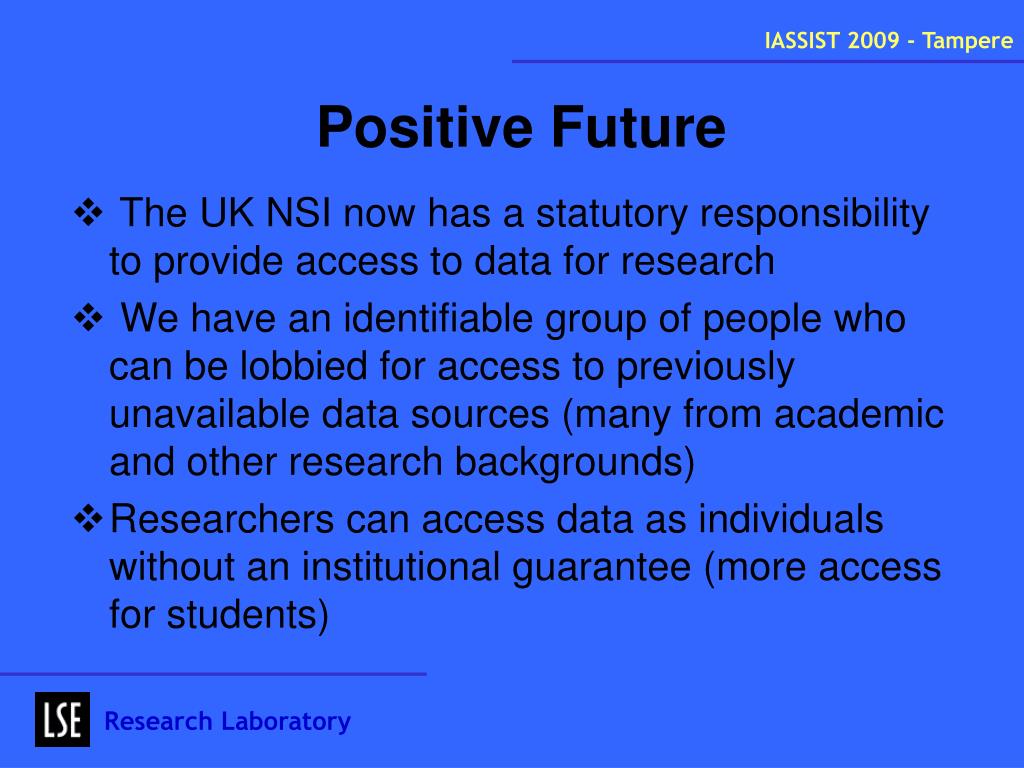 IASSIST 2009 - Tampere

Positive Future

❖ The UK NSI now has a statutory responsibility to provide access to data for research

❖ We have an identifiable group of people who can be lobbied for access to previously unavailable data sources (many from academic and other research backgrounds)

❖ Researchers can access data as individuals without an institutional guarantee (more access for students)

LSE

Research Laboratory